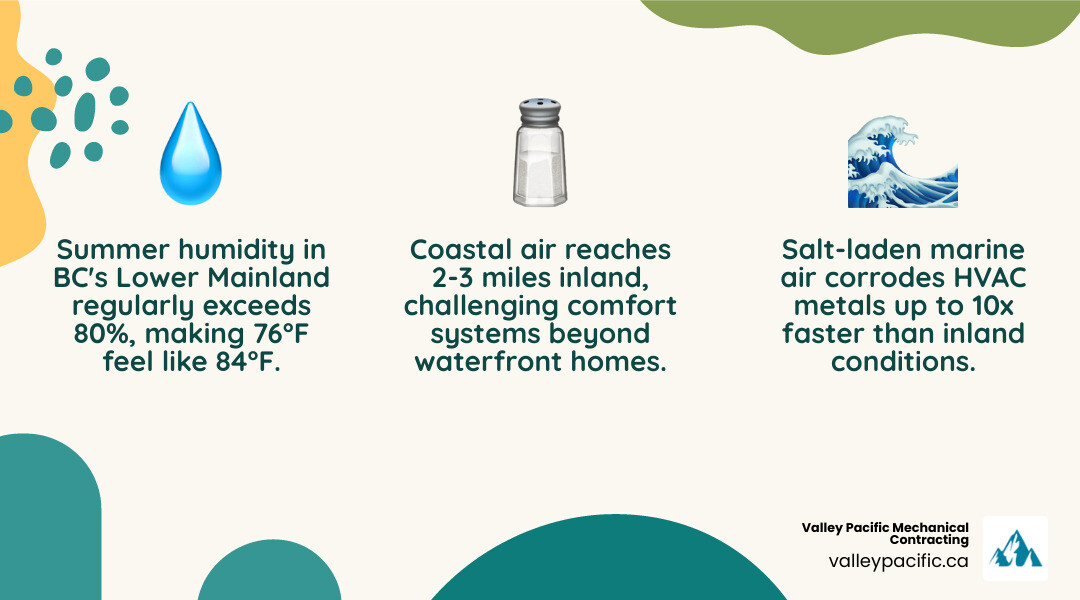 Summer humidity in BC's Lower Mainland regularly exceeds 80%, making 76°F feel like 84°F.

Coastal air reaches 2-3 miles inland, challenging comfort systems beyond waterfront homes.

Salt-laden marine air corrodes HVAC metals up to 10x faster than inland conditions.

Valley Pacific Mechanical Contracting
valleypacific.ca